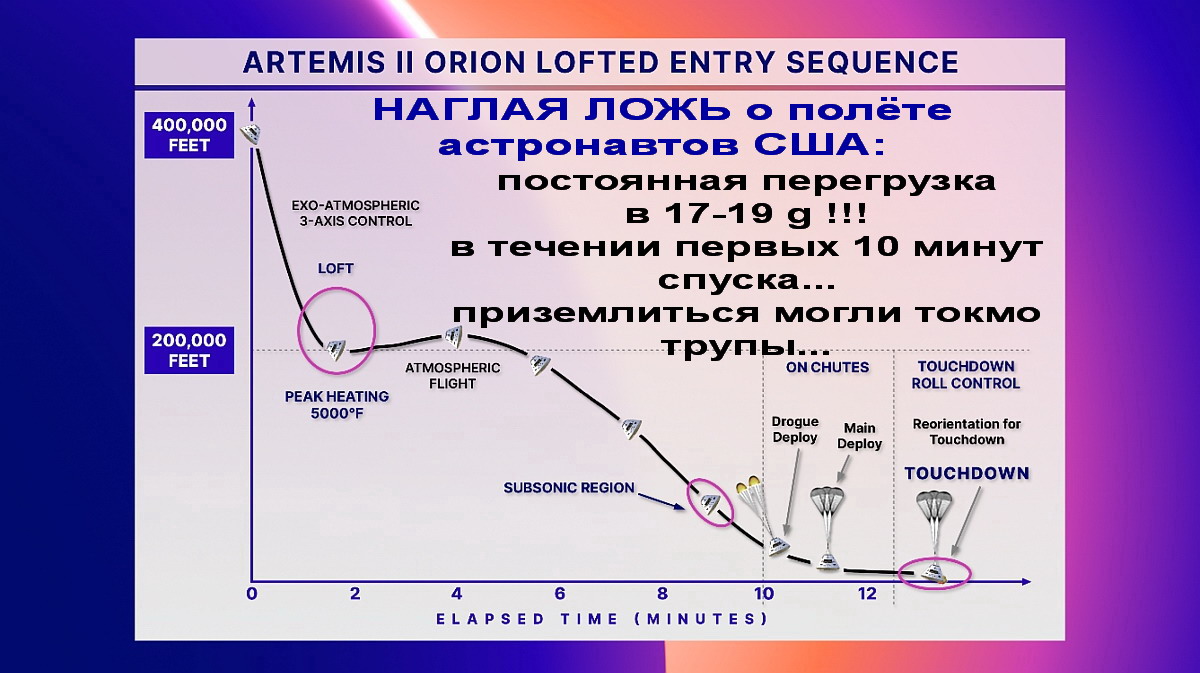 ARTEMIS II ORION LOFTED ENTRY SEQUENCE

НАГЛАЯ ЛОЖЬ о полёте астронавтов США:
постоянная перегрузка в 17-19 g !!!
в течении первых 10 минут спуска...
приземлиться могли токмо трупы...

400,000 FEET

200,000 FEET

EXO-ATMOSPHERIC 3-AXIS CONTROL

LOFT

PEAK HEATING 5000°F

ATMOSPHERIC FLIGHT

SUBSONIC REGION

ON CHUTES

Drogue Deploy

Main Deploy

TOUCHDOWN ROLL CONTROL

Reorientation for Touchdown

TOUCHDOWN

0 2 4 6 8 10 12

ELAPSED TIME (MINUTES)